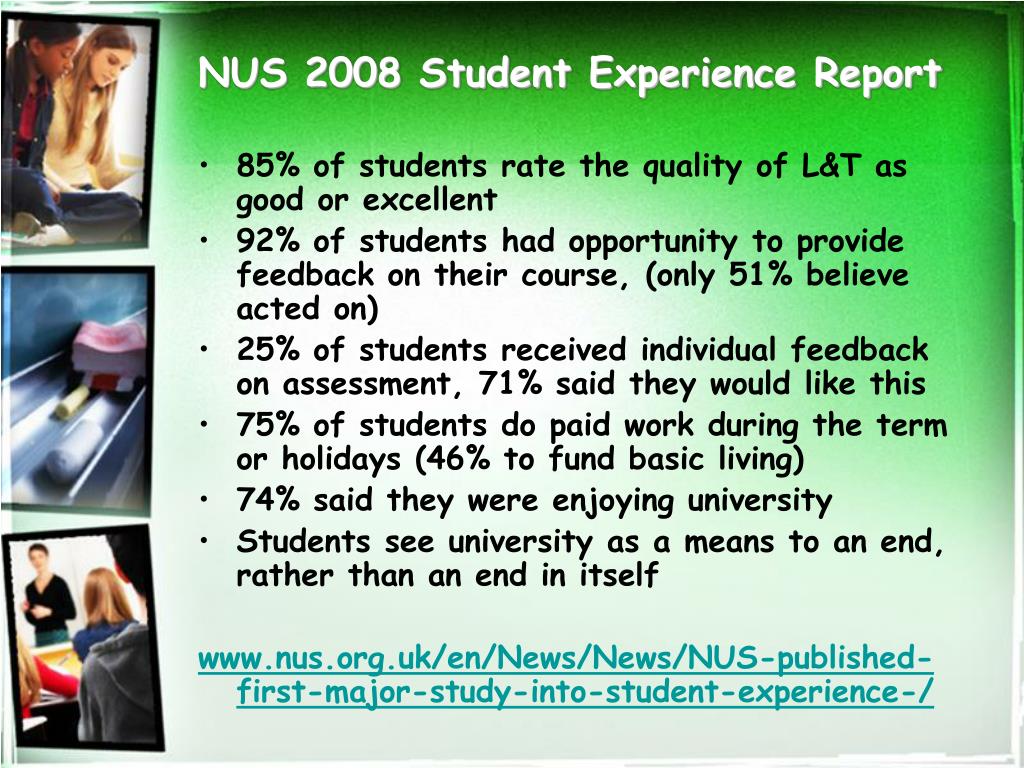 NUS 2008 Student Experience Report

• 85% of students rate the quality of L&T as good or excellent
• 92% of students had opportunity to provide feedback on their course, (only 51% believe acted on)
• 25% of students received individual feedback on assessment, 71% said they would like this
• 75% of students do paid work during the term or holidays (46% to fund basic living)
• 74% said they were enjoying university
• Students see university as a means to an end, rather than an end in itself

www.nus.org.uk/en/News/News/NUS-published-first-major-study-into-student-experience-/